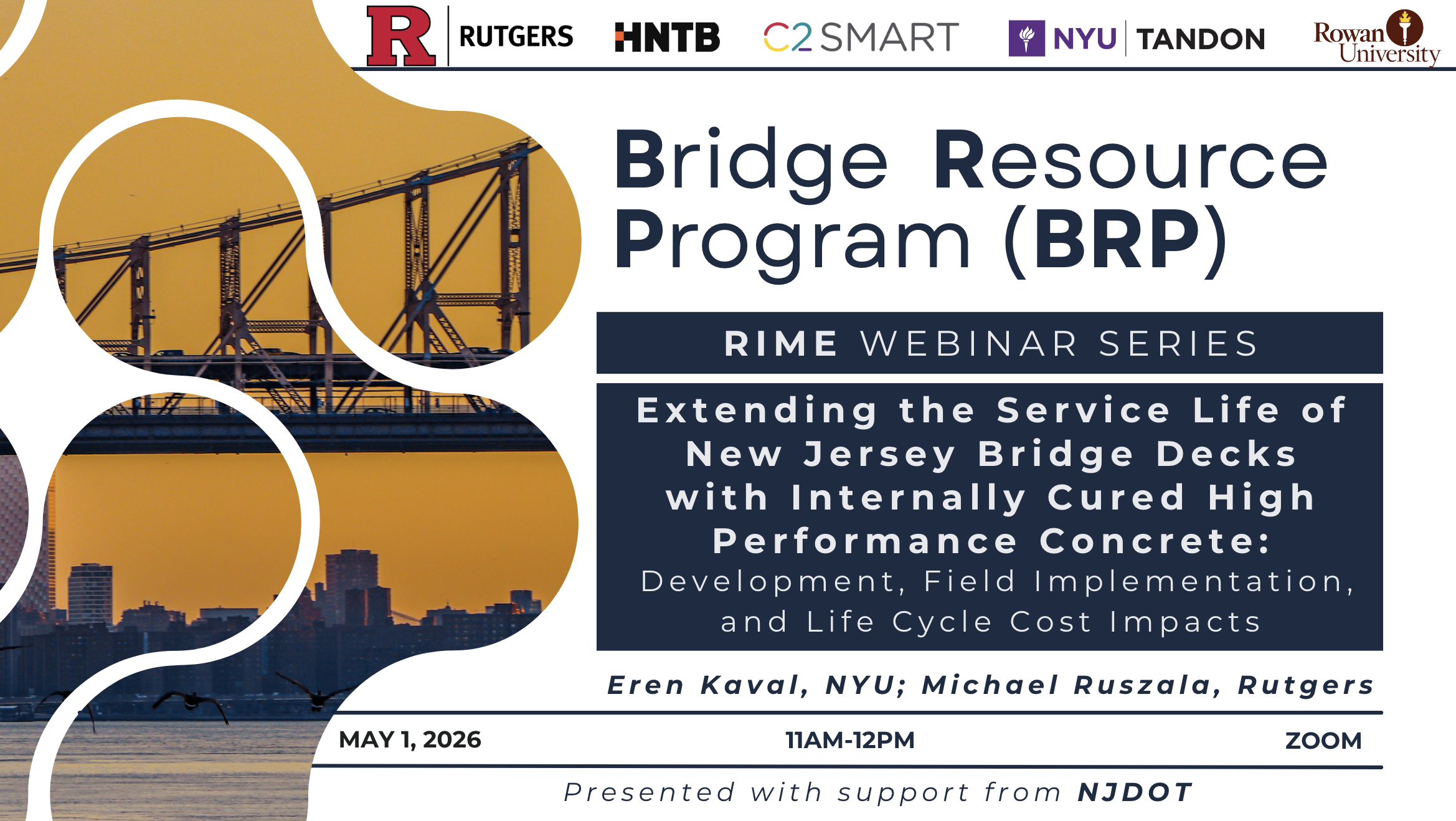 R RUTGERS HNTB C2SMART NYU TANDON Rowan University

Bridge Resource Program (BRP)

RIME WEBINAR SERIES

Extending the Service Life of New Jersey Bridge Decks with Internally Cured High Performance Concrete: Development, Field Implementation, and Life Cycle Cost Impacts

Eren Kaval, NYU; Michael Ruszala, Rutgers

MAY 1, 2026

11AM-12PM

ZOOM

Presented with support from NJDOT